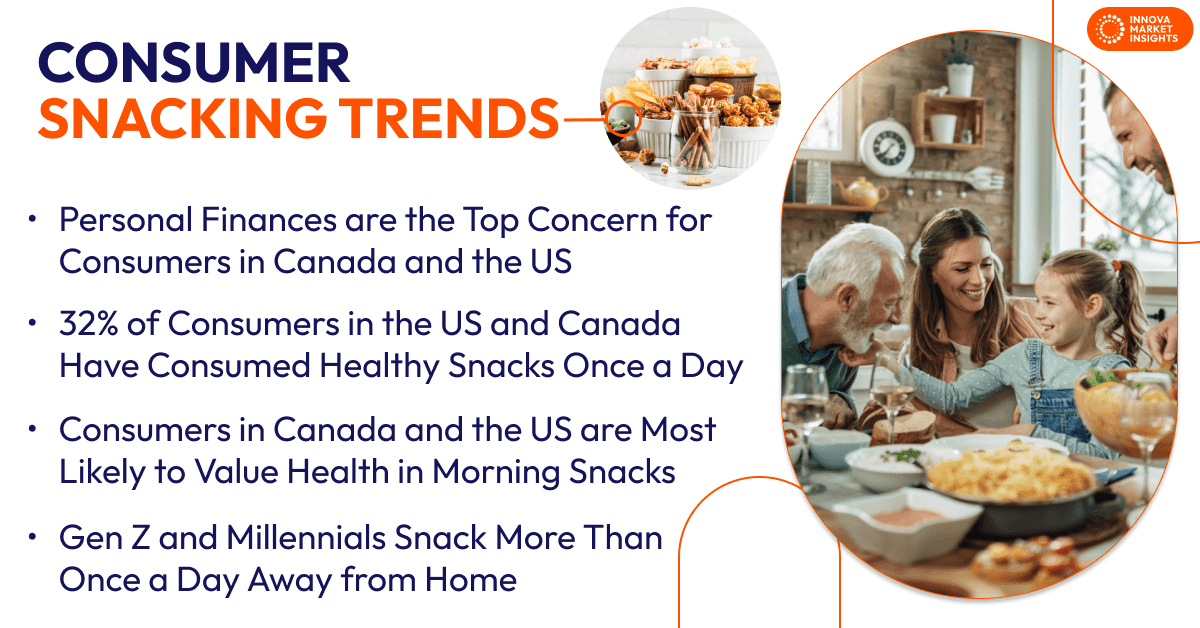 INNOVA MARKET INSIGHTS

CONSUMER SNACKING TRENDS

• Personal Finances are the Top Concern for Consumers in Canada and the US

• 32% of Consumers in the US and Canada Have Consumed Healthy Snacks Once a Day

• Consumers in Canada and the US are Most Likely to Value Health in Morning Snacks

• Gen Z and Millennials Snack More Than Once a Day Away from Home